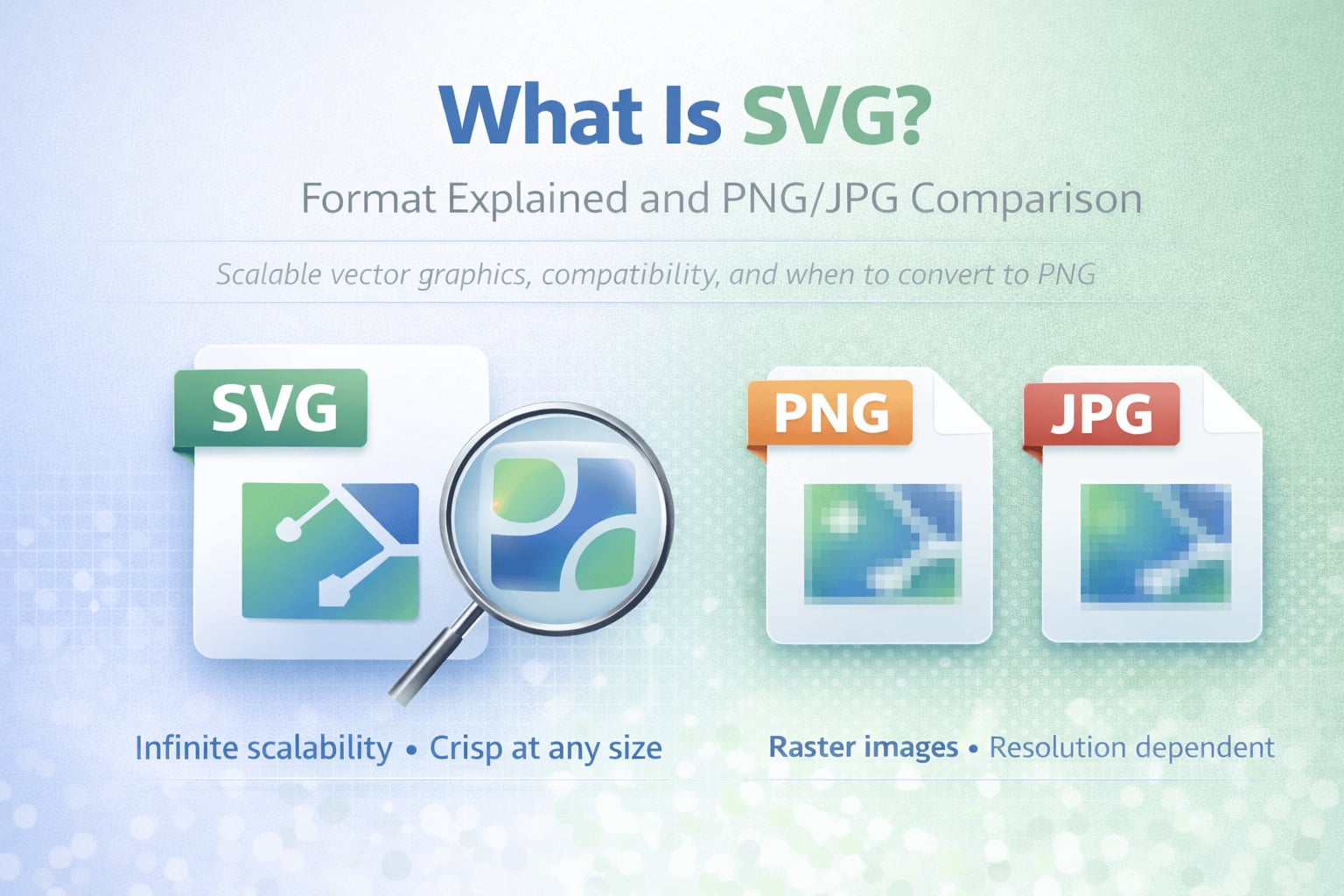 What Is SVG?

Format Explained and PNG/JPG Comparison

Scalable vector graphics, compatibility, and when to convert to PNG

SVG

PNG

JPG

Infinite scalability • Crisp at any size

Raster images • Resolution dependent